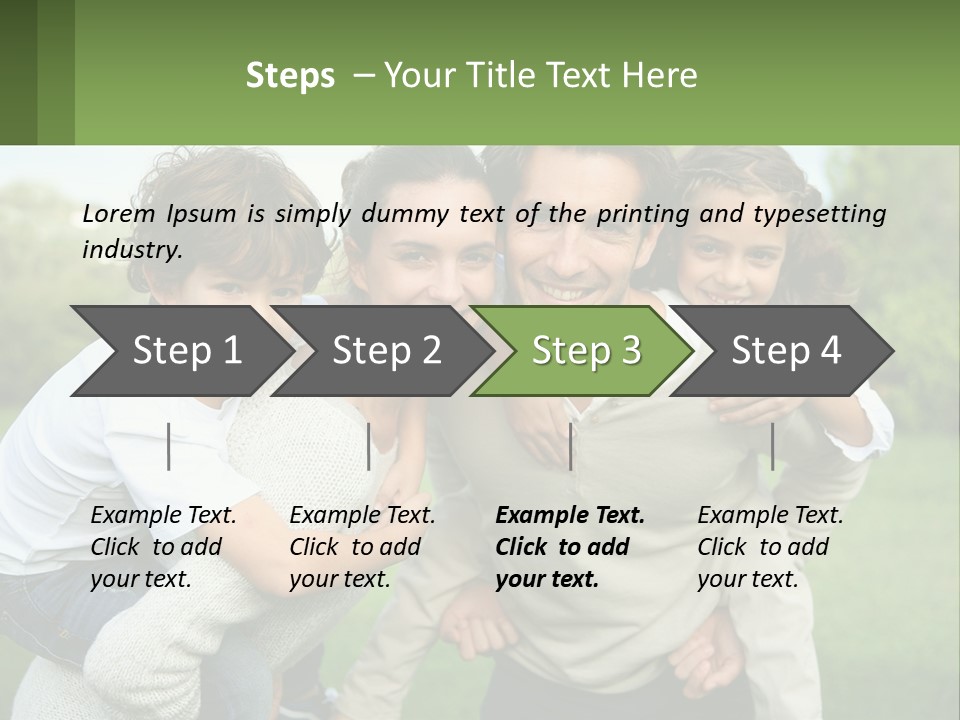 Steps – Your Title Text Here

Lorem Ipsum is simply dummy text of the printing and typesetting industry.

Step 1

Step 2

Step 3

Step 4

Example Text. Click to add your text.

Example Text. Click to add your text.

Example Text. Click to add your text.

Example Text. Click to add your text.